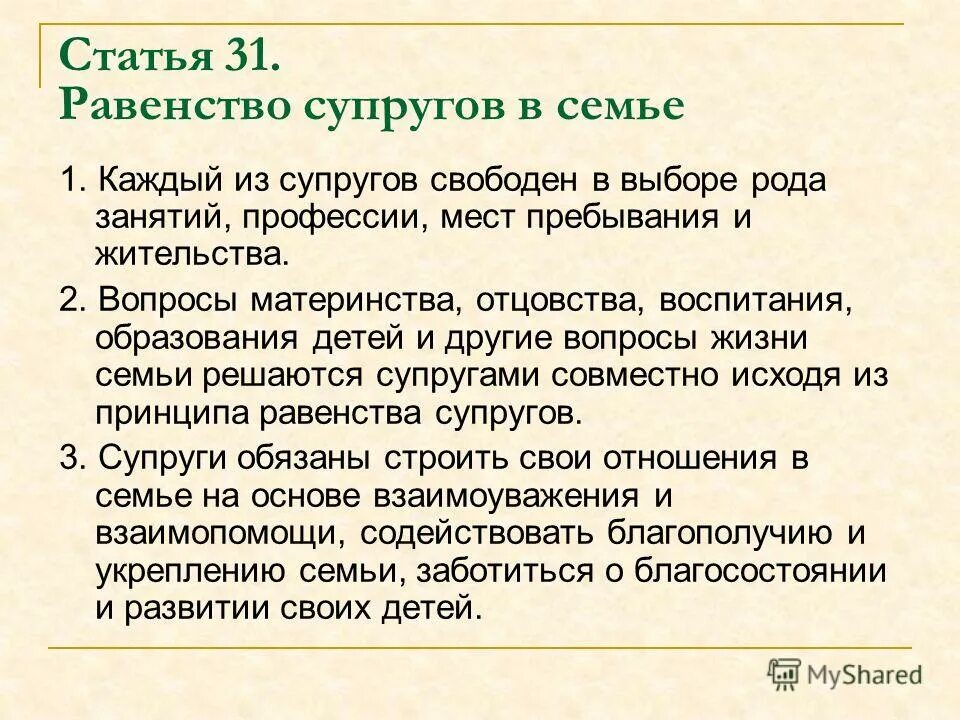 Статья 31.
Равенство супругов в семье

1. Каждый из супругов свободен в выборе рода занятий, профессии, мест пребывания и жительства.

2. Вопросы материнства, отцовства, воспитания, образования детей и другие вопросы жизни семьи решаются супругами совместно исходя из принципа равенства супругов.

3. Супруги обязаны строить свои отношения в семье на основе взаимоуважения и взаимопомощи, содействовать благополучию и укреплению семьи, заботиться о благосостоянии и развитии своих детей.

MyShared